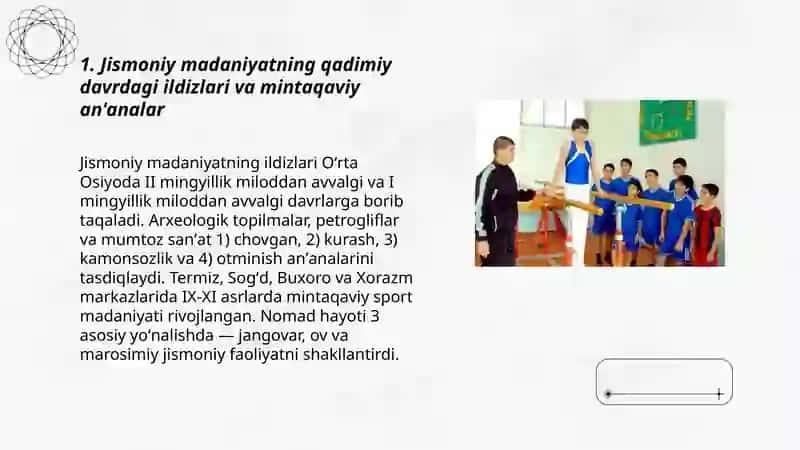 1. Jismoniy madaniyatning qadimiy davrdagi ildizlari va mintaqaviy an'analar

Jismoniy madaniyatning ildizlari O‘rta Osiyoda II mingyillik miloddan avvalgi va I mingyillik miloddan avvalgi davrlarga borib taqaladi. Arxeologik topilmalar, petrogliflar va mumtoz san’at 1) chovgan, 2) kurash, 3) kamonsozlik va 4) otminish an’analarini tasdiqlaydi. Termiz, Sog‘d, Buxoro va Xorazm markazlarida IX-XI asrlarda mintaqaviy sport madaniyati rivojlangan. Nomad hayoti 3 asosiy yo‘nalishda — jangovar, ov va marosimiy jismoniy faoliyatni shakllantirdi.